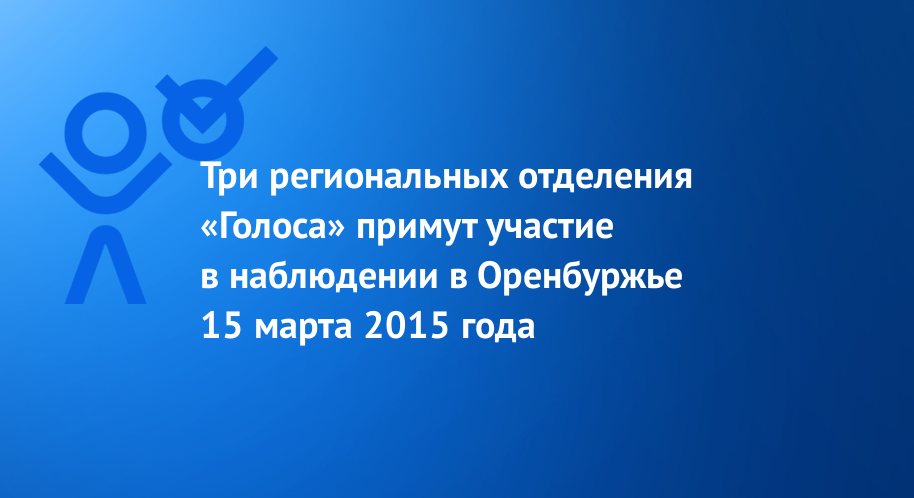 Три региональных отделения «Голоса» примут участие в наблюдении в Оренбуржье 15 марта 2015 года